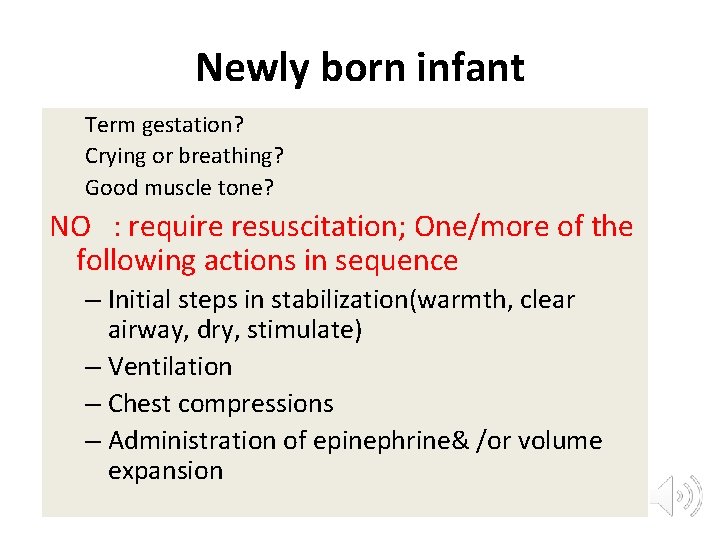 Newly born infant

Term gestation?
Crying or breathing?
Good muscle tone?

NO : require resuscitation; One/more of the following actions in sequence

– Initial steps in stabilization(warmth, clear airway, dry, stimulate)
– Ventilation
– Chest compressions
– Administration of epinephrine& /or volume expansion